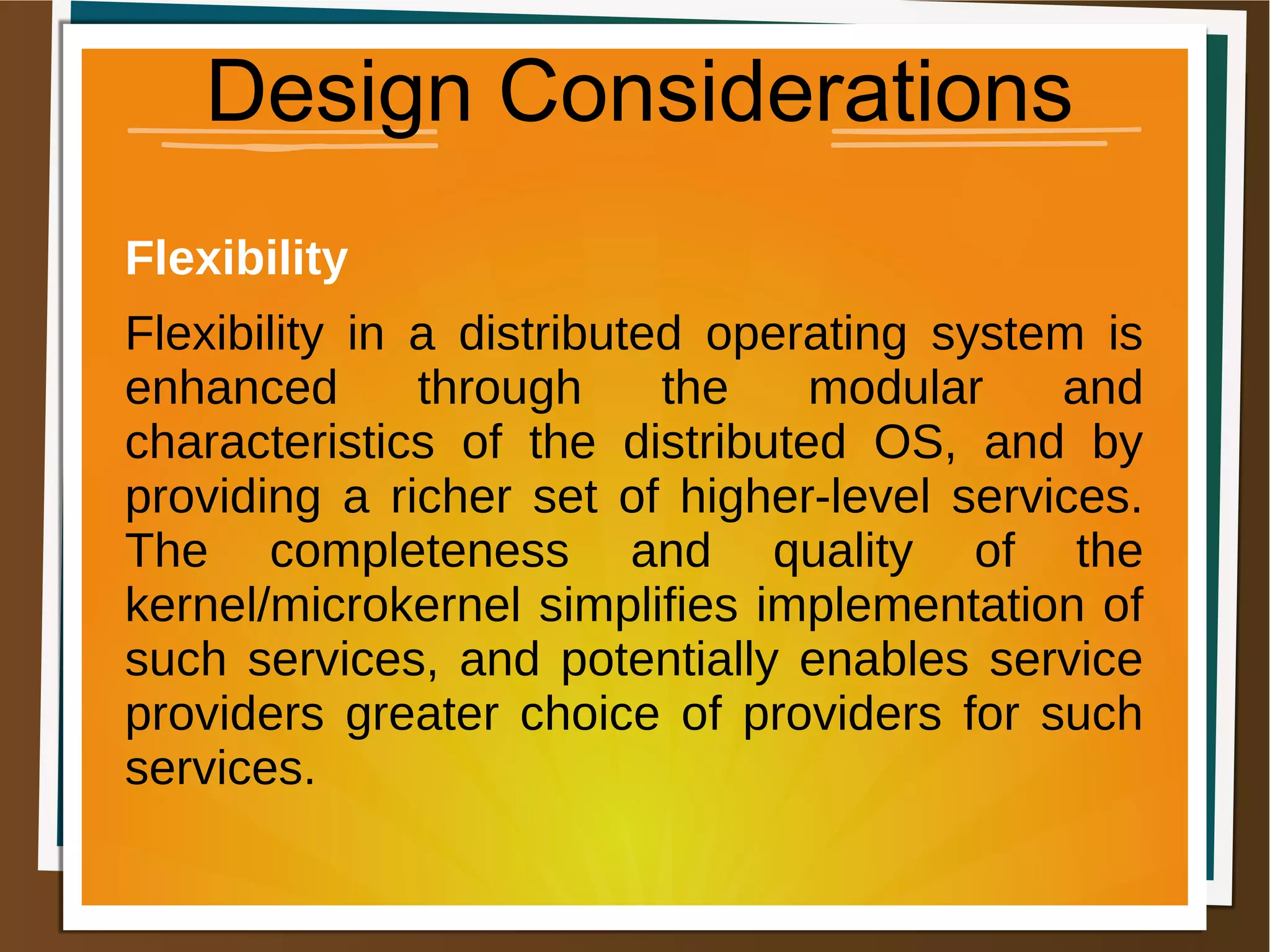 Design Considerations

Flexibility

Flexibility in a distributed operating system is enhanced through the modular and characteristics of the distributed OS, and by providing a richer set of higher-level services. The completeness and quality of the kernel/microkernel simplifies implementation of such services, and potentially enables service providers greater choice of providers for such services.